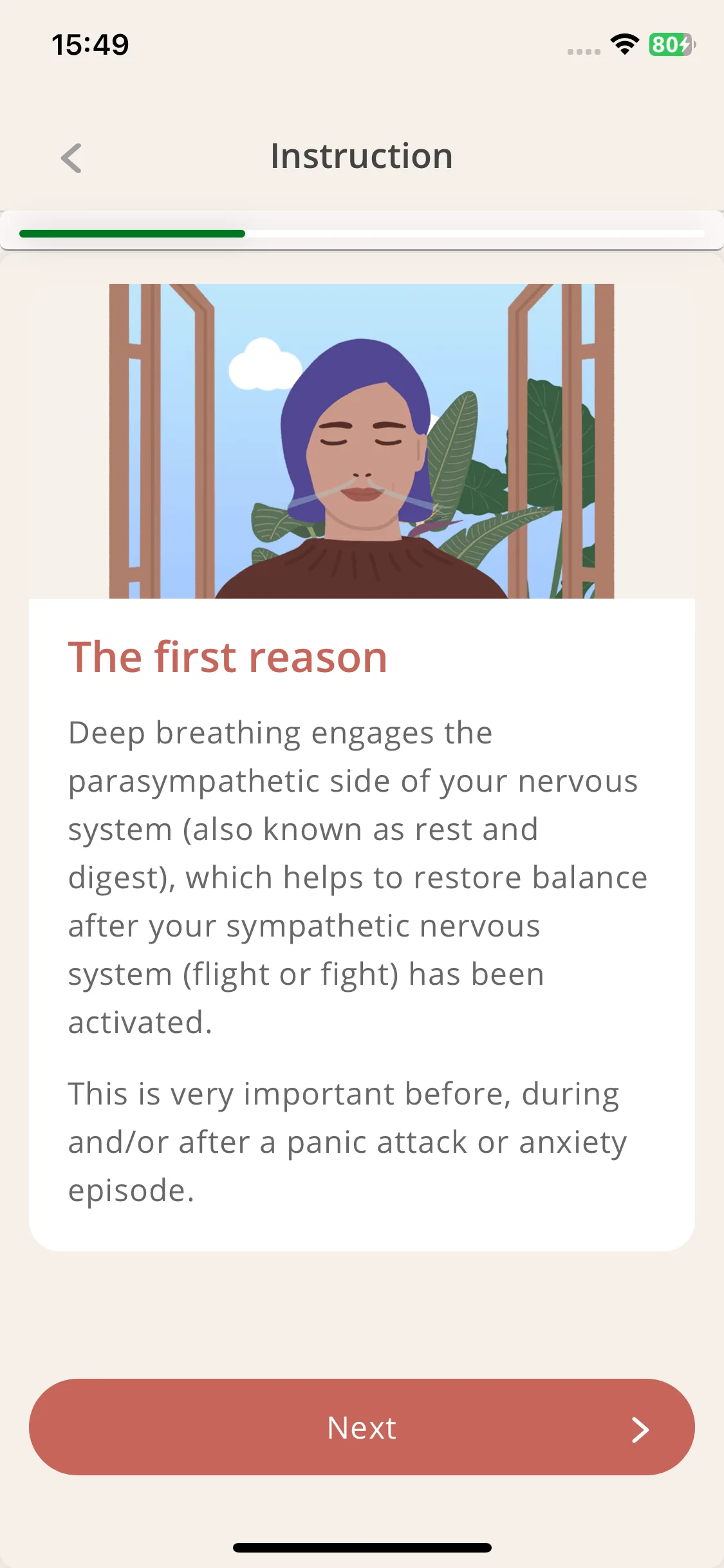 15:49

80

Instruction

The first reason

Deep breathing engages the parasympathetic side of your nervous system (also known as rest and digest), which helps to restore balance after your sympathetic nervous system (flight or fight) has been activated.

This is very important before, during and/or after a panic attack or anxiety episode.

Next